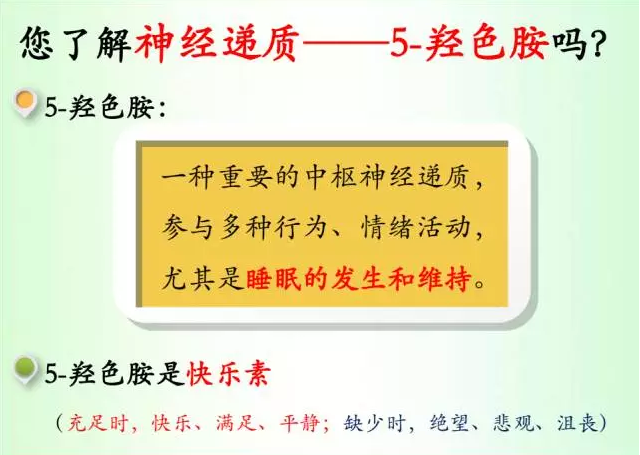 您了解神经递质——5-羟色胺吗?

5-羟色胺:

一种重要的中枢神经递质，参与多种行为、情绪活动，尤其是睡眠的发生和维持。

5-羟色胺是快乐素

(充足时，快乐、满足、平静；缺少时，绝望、悲观、沮丧)